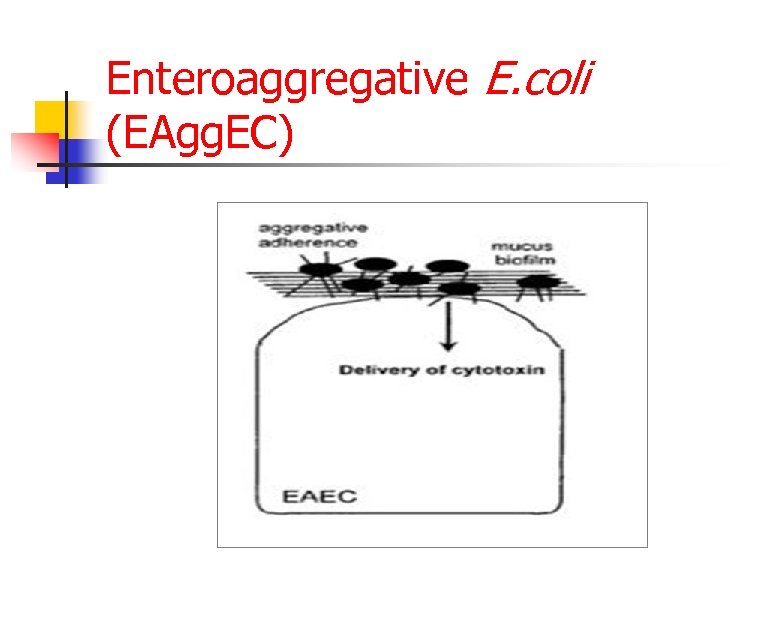 Enteroaggregative E.coli (EAggEC)

aggregative adherence

mucus biofilm

Delivery of cytotoxin

EAEC